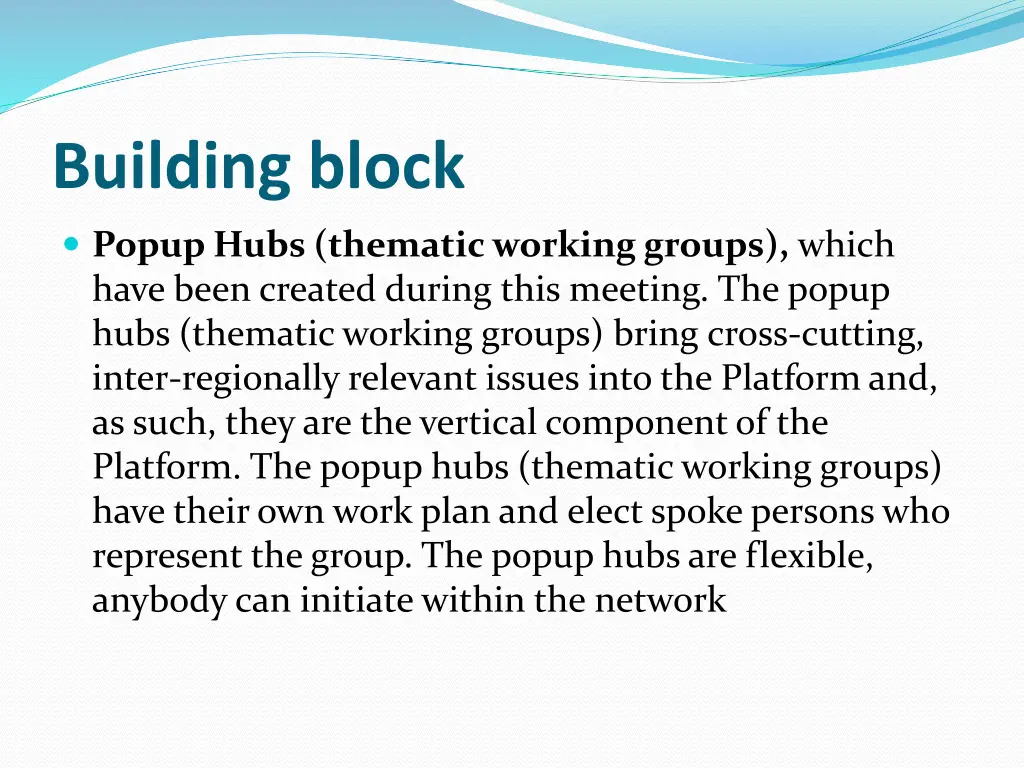 Building block

Popup Hubs (thematic working groups), which have been created during this meeting. The popup hubs (thematic working groups) bring cross-cutting, inter-regionally relevant issues into the Platform and, as such, they are the vertical component of the Platform. The popup hubs (thematic working groups) have their own work plan and elect spoke persons who represent the group. The popup hubs are flexible, anybody can initiate within the network